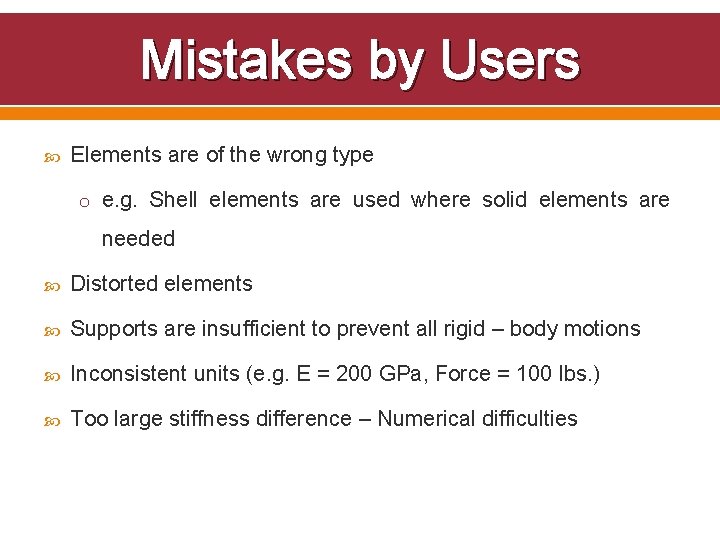 Mistakes by Users

Elements are of the wrong type

o e.g. Shell elements are used where solid elements are needed

Distorted elements

Supports are insufficient to prevent all rigid – body motions

Inconsistent units (e.g. E = 200 GPa, Force = 100 lbs.)

Too large stiffness difference – Numerical difficulties